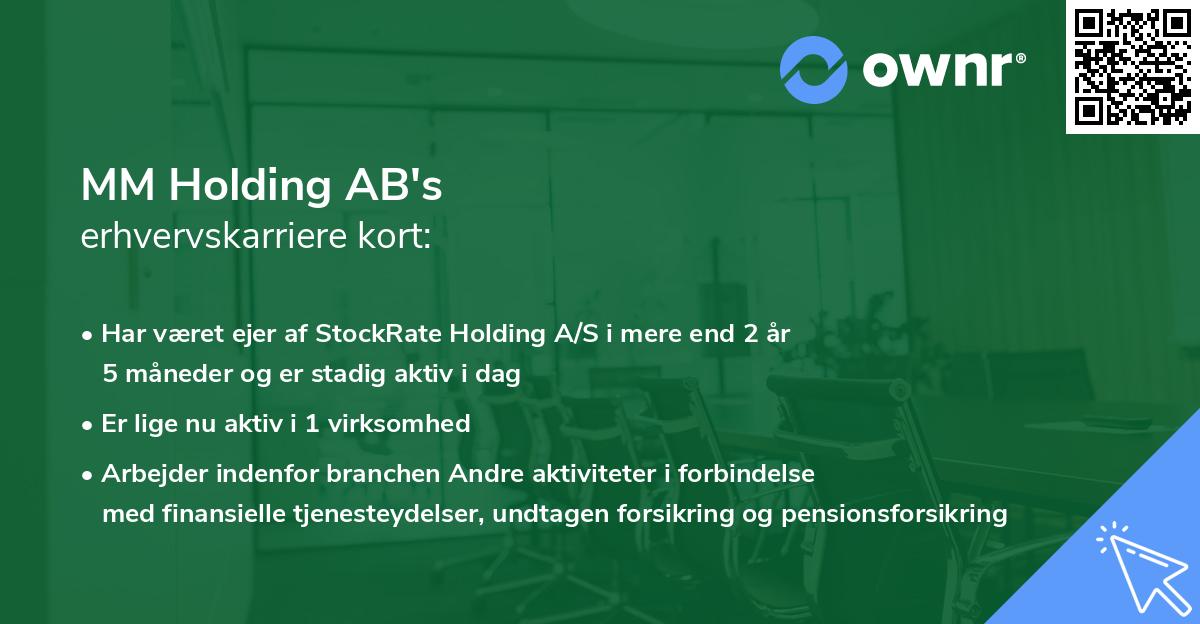 ownr®

MM Holding AB's
erhvervskarriere kort:

• Har været ejer af StockRate Holding A/S i mere end 2 år 5 måneder og er stadig aktiv i dag

• Er lige nu aktiv i 1 virksomhed

• Arbejder indenfor branchen Andre aktiviteter i forbindelse med finansielle tjenesteydelser, undtagen forsikring og pensionsforsikring